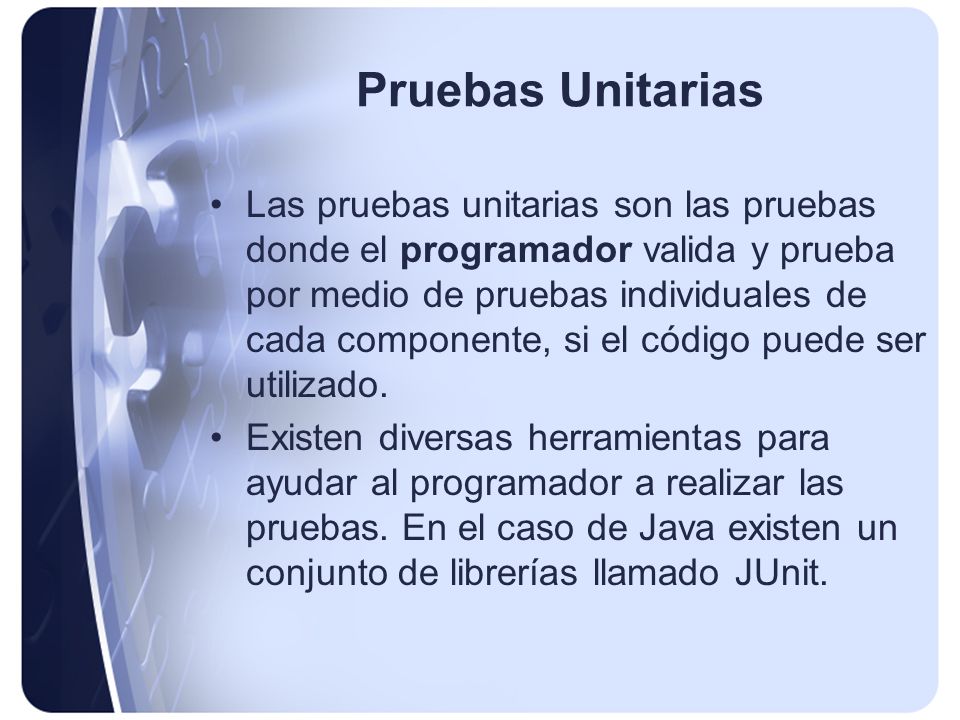 Pruebas Unitarias

• Las pruebas unitarias son las pruebas donde el programador valida y prueba por medio de pruebas individuales de cada componente, si el código puede ser utilizado.

• Existen diversas herramientas para ayudar al programador a realizar las pruebas. En el caso de Java existen un conjunto de librerías llamado JUnit.